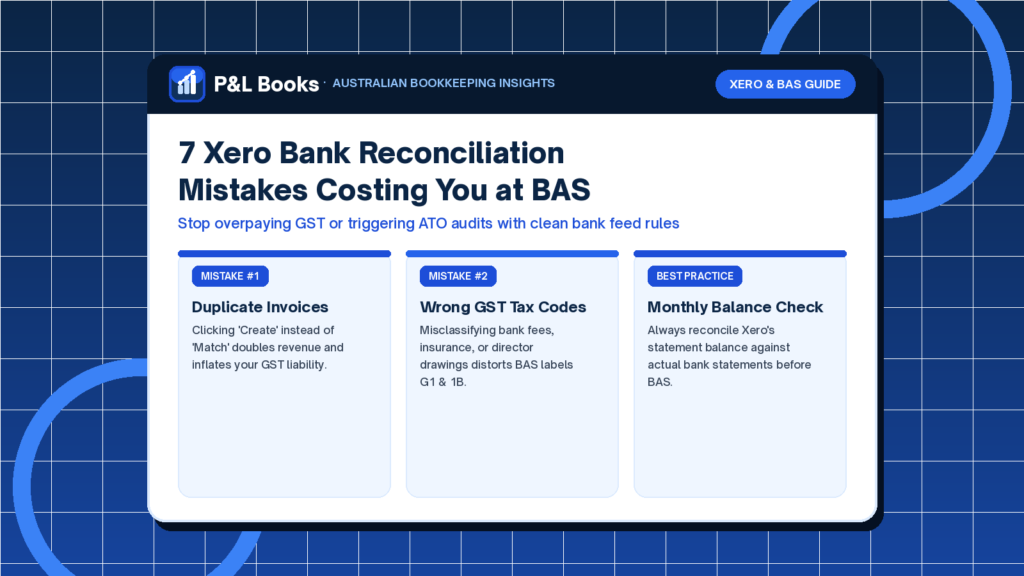 P&L Books · AUSTRALIAN BOOKKEEPING INSIGHTS

XERO & BAS GUIDE

7 Xero Bank Reconciliation Mistakes Costing You at BAS

Stop overpaying GST or triggering ATO audits with clean bank feed rules

MISTAKE #1

Duplicate Invoices

Clicking 'Create' instead of 'Match' doubles revenue and inflates your GST liability.

MISTAKE #2

Wrong GST Tax Codes

Misclassifying bank fees, insurance, or director drawings distorts BAS labels G1 & 1B.

BEST PRACTICE

Monthly Balance Check

Always reconcile Xero's statement balance against actual bank statements before BAS.